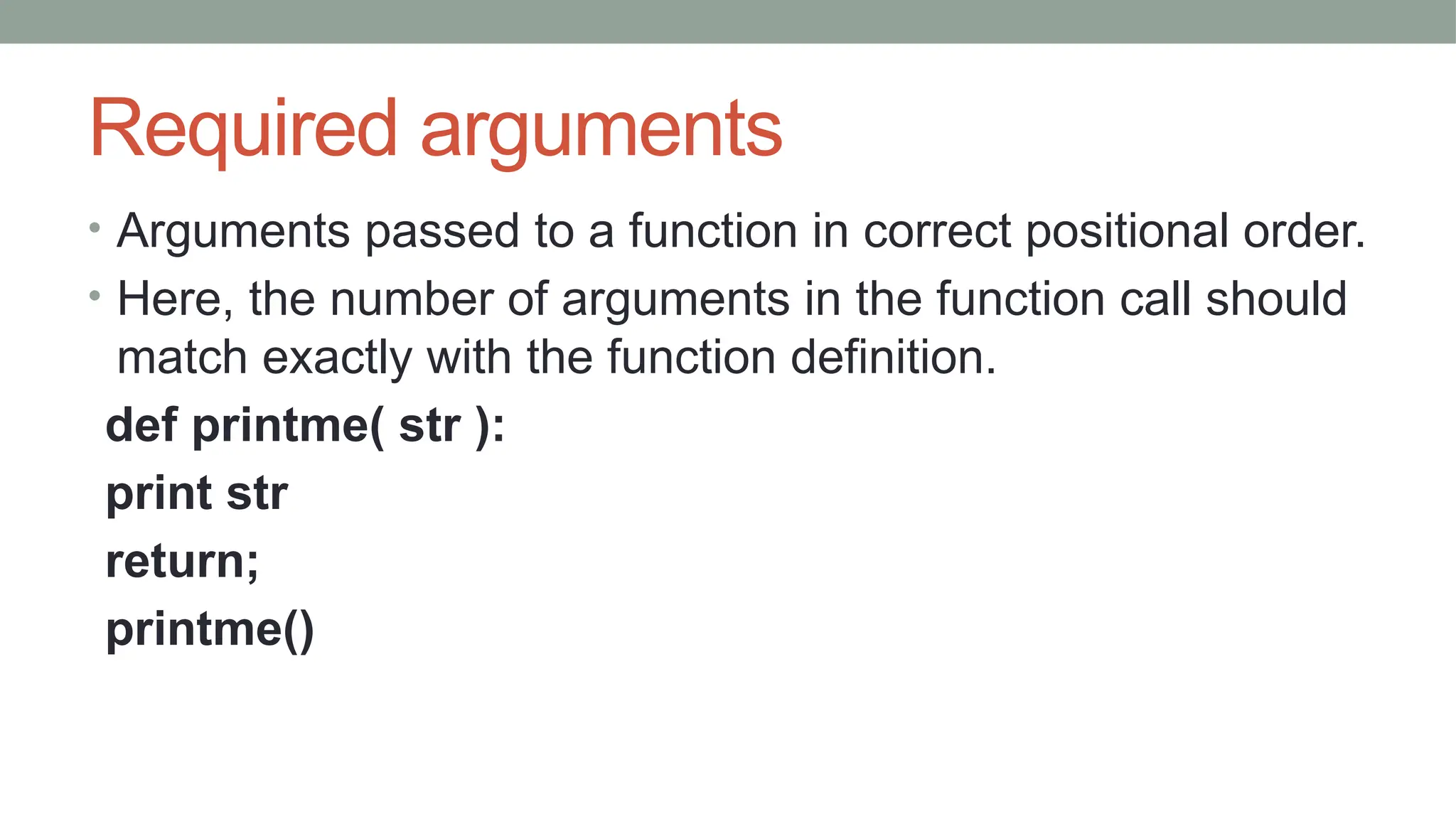 Required arguments

• Arguments passed to a function in correct positional order.
• Here, the number of arguments in the function call should match exactly with the function definition.

def printme( str ):
print str
return;
printme()